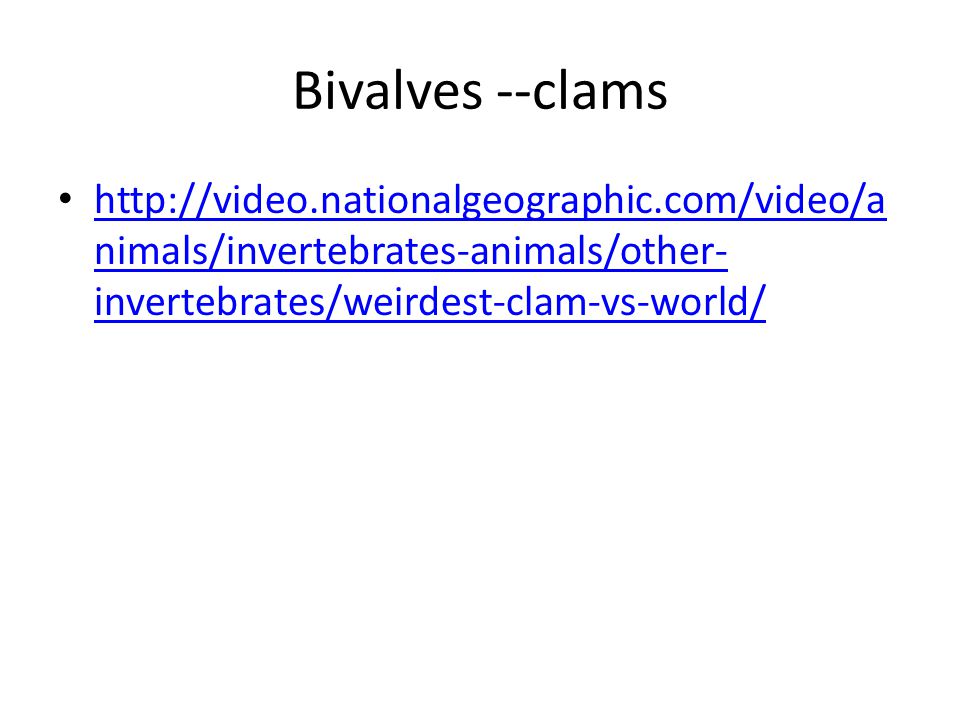 Bivalves --clams

• http://video.nationalgeographic.com/video/animals/invertebrates-animals/other-invertebrates/weirdest-clam-vs-world/